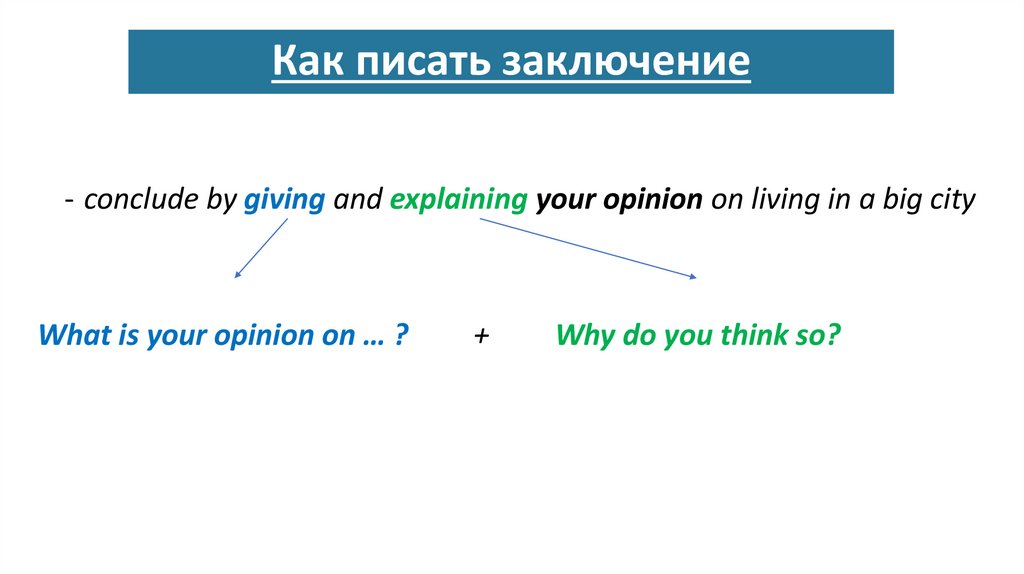 Как писать заключение

- conclude by giving and explaining your opinion on living in a big city

What is your opinion on … ? + Why do you think so?